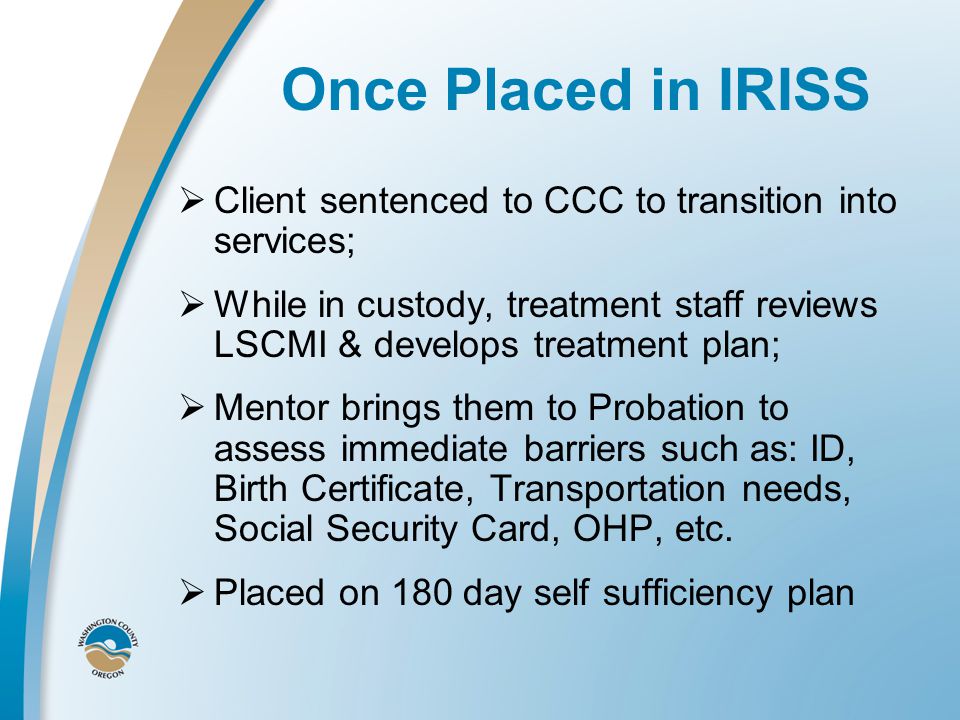 Once Placed in IRISS

➢ Client sentenced to CCC to transition into services;

➢ While in custody, treatment staff reviews LSCMI & develops treatment plan;

➢ Mentor brings them to Probation to assess immediate barriers such as: ID, Birth Certificate, Transportation needs, Social Security Card, OHP, etc.

➢ Placed on 180 day self sufficiency plan

WASHINGTON COUNTY
OREGON